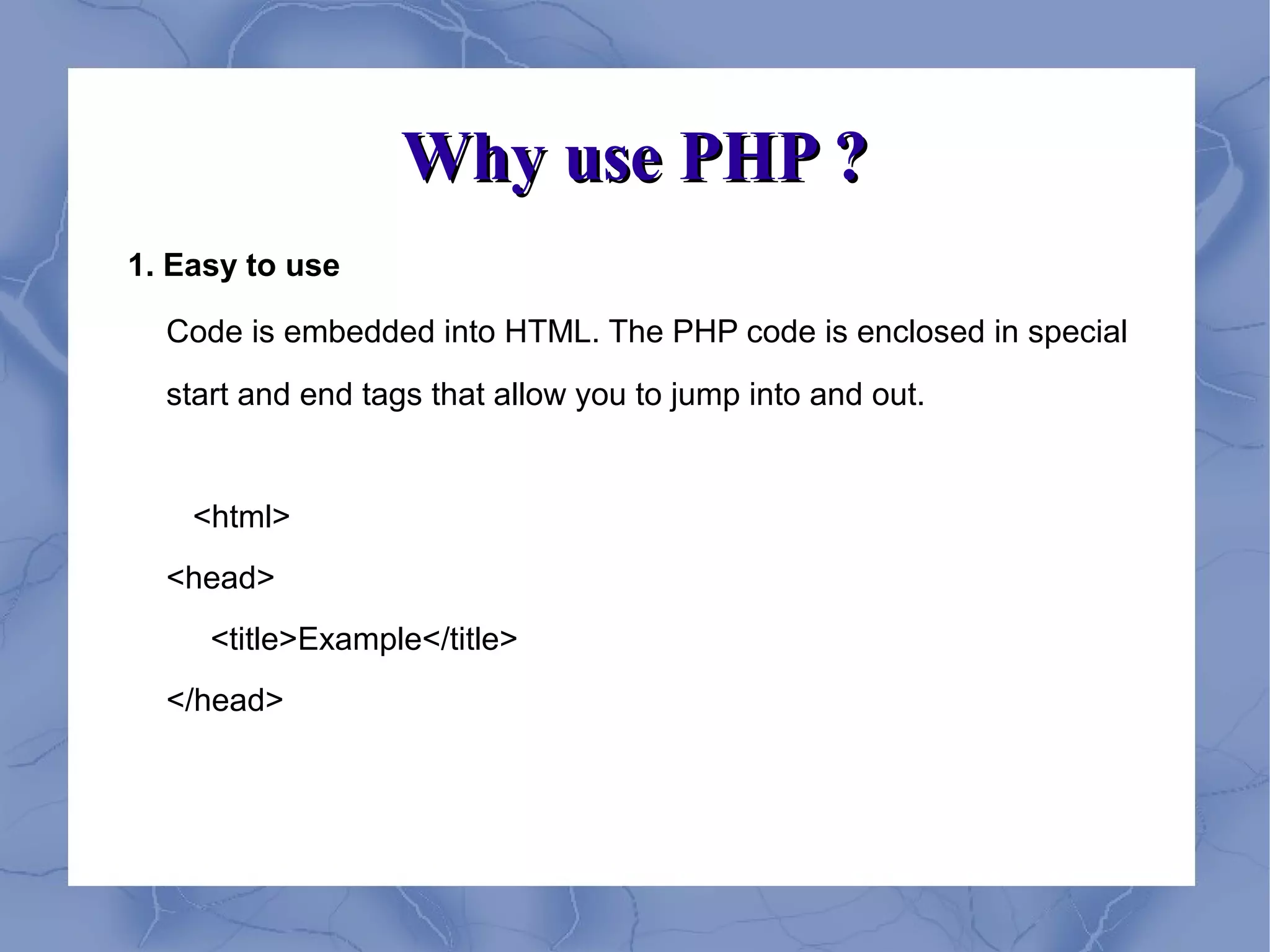 Why use PHP ?

1. Easy to use

Code is embedded into HTML. The PHP code is enclosed in special start and end tags that allow you to jump into and out.

<html>

<head>

<title>Example</title>

</head>